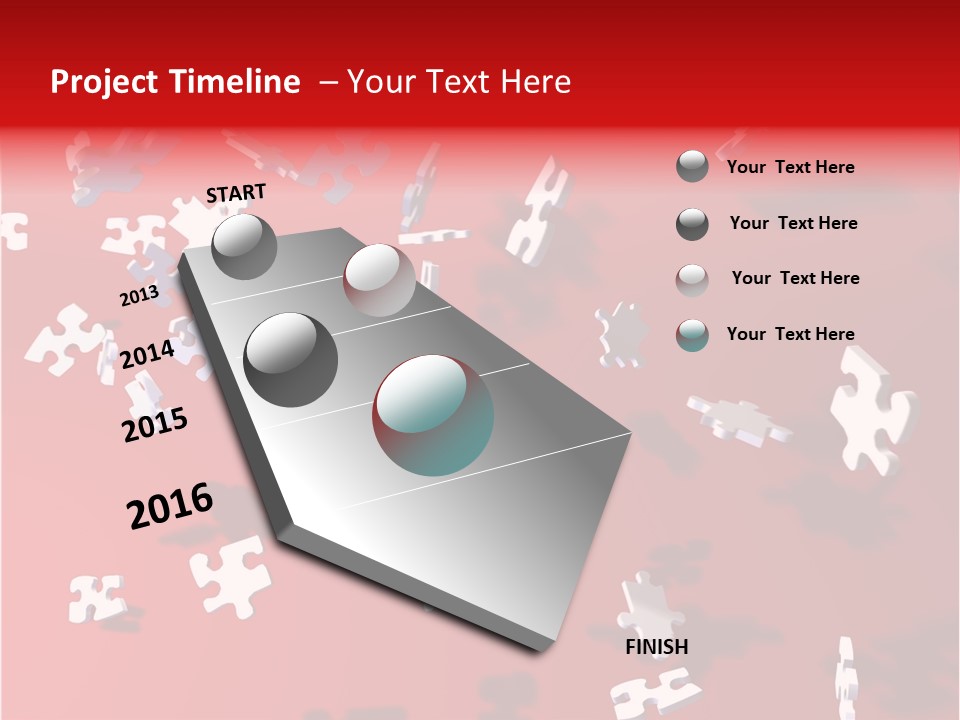 Project Timeline – Your Text Here

START

2013

2014

2015

2016

FINISH

Your Text Here

Your Text Here

Your Text Here

Your Text Here